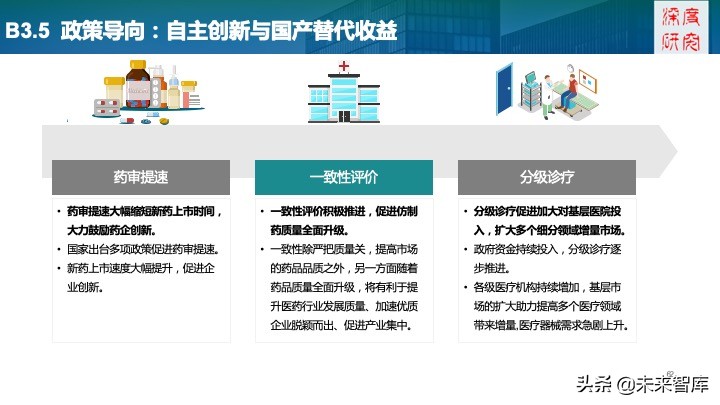 B3.5 政策导向：自主创新与国产替代收益

深度研究

药审提速

• 药审提速大幅缩短新药上市时间，大力鼓励药企创新。
• 国家出台多项政策促进药审提速。
• 新药上市速度大幅提升，促进企业创新。

一致性评价

• 一致性评价积极推进，促进仿制药质量全面升级。
• 一致性除严把质量关，提高市场的药品品质之外，另一方面随着药品质量全面升级，将有利于提升医药行业发展质量、加速优质企业脱颖而出、促进产业集中。

分级诊疗

• 分级诊疗促进加大对基层医院投入，扩大多个细分领域增量市场。
• 政府资金持续投入，分级诊疗逐步推进。
• 各级医疗机构持续增加，基层市场的扩大助力提高多个医疗领域带来增量,医疗器械需求急剧上升。

头条 @未来智库